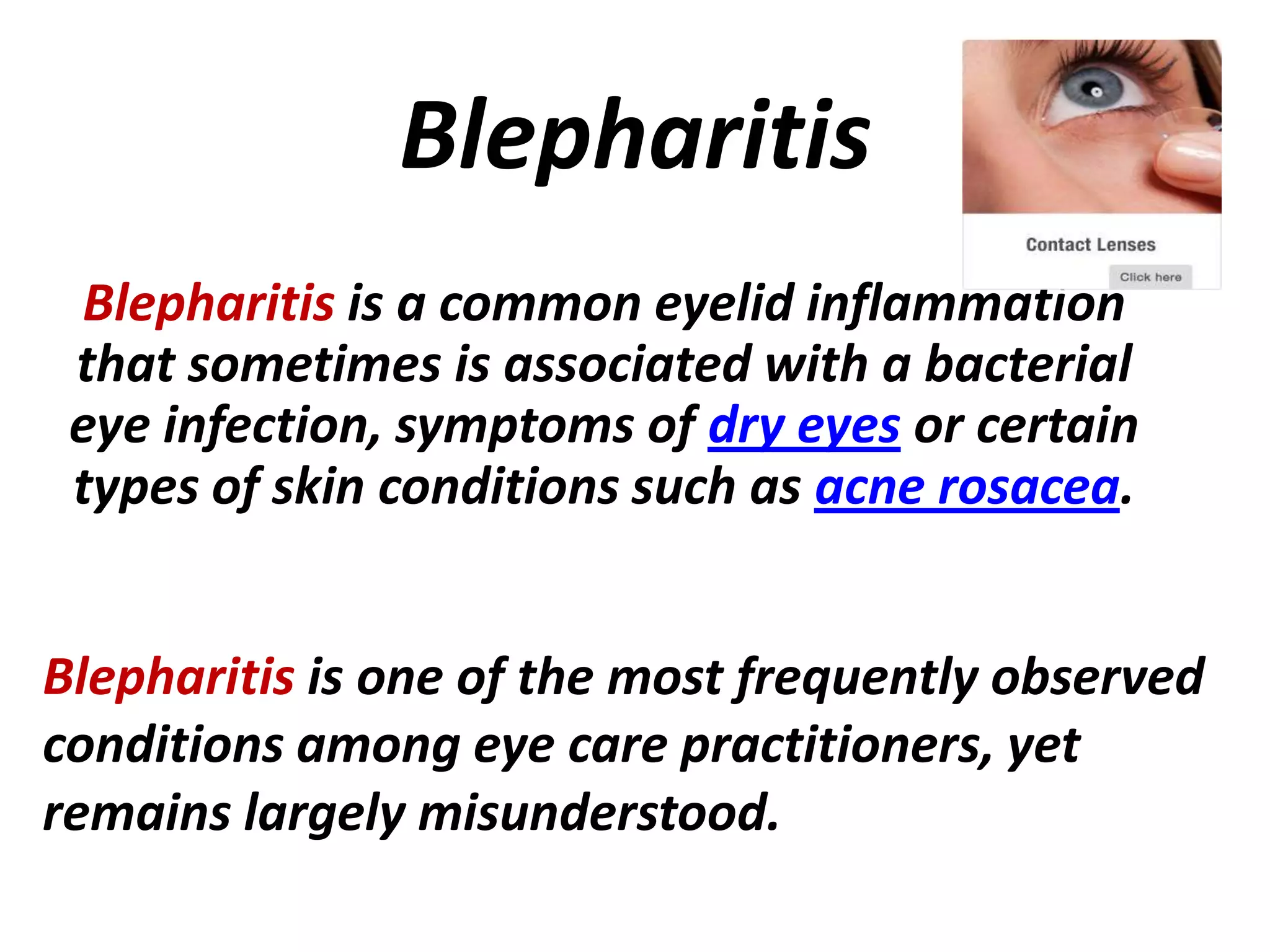 Blepharitis

Contact Lenses

Click here

Blepharitis is a common eyelid inflammation that sometimes is associated with a bacterial eye infection, symptoms of dry eyes or certain types of skin conditions such as acne rosacea.

Blepharitis is one of the most frequently observed conditions among eye care practitioners, yet remains largely misunderstood.